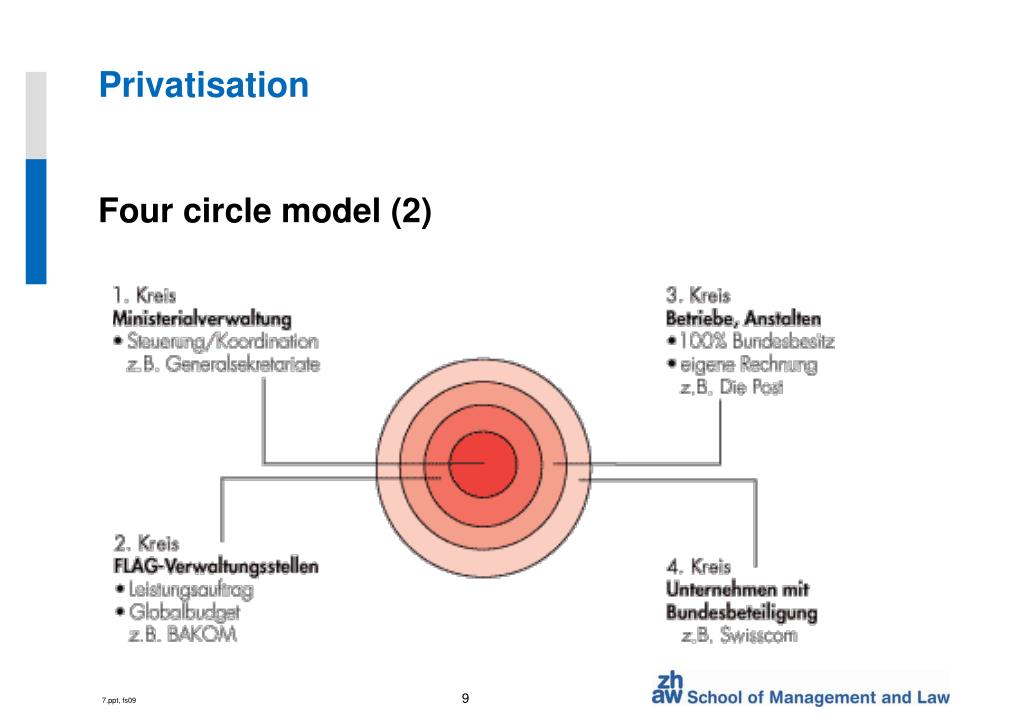 Privatisation

Four circle model (2)

1. Kreis
Ministerialverwaltung
• Steuerung/Koordination
z.B. Generalsekretariate

3. Kreis
Betriebe, Anstalten
• 100% Bundesbesitz
• eigene Rechnung
z.B. Die Post

2. Kreis
FLAG-Verwaltungsstellen
• Leistungsauftrag
• Globalbudget
z.B. BAKOM

4. Kreis
Unternehmen mit Bundesbeteiligung
z.B. Swisscom

7.ppt, fs09

9

zh aw School of Management and Law